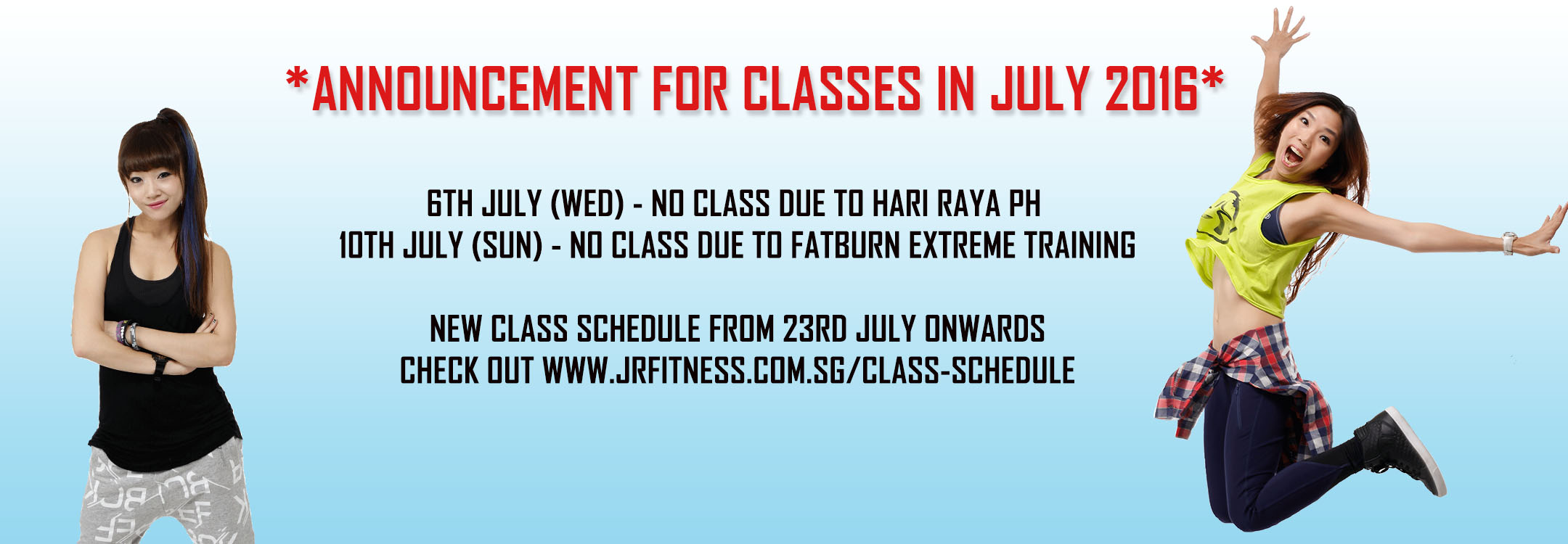 *ANNOUNCEMENT FOR CLASSES IN JULY 2016*

6TH JULY (WED) - NO CLASS DUE TO HARI RAYA PH
10TH JULY (SUN) - NO CLASS DUE TO FATBURN EXTREME TRAINING

NEW CLASS SCHEDULE FROM 23RD JULY ONWARDS
CHECK OUT WWW.JRFITNESS.COM.SG/CLASS-SCHEDULE